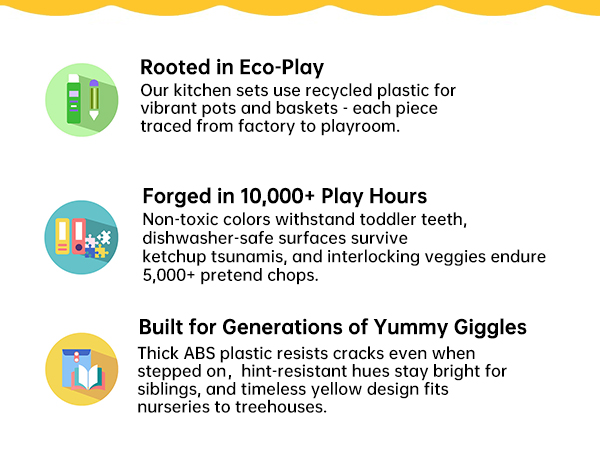 Rooted in Eco-Play
Our kitchen sets use recycled plastic for vibrant pots and baskets - each piece traced from factory to playroom.

Forged in 10,000+ Play Hours
Non-toxic colors withstand toddler teeth, dishwasher-safe surfaces survive ketchup tsunamis, and interlocking veggies endure 5,000+ pretend chops.

Built for Generations of Yummy Giggles
Thick ABS plastic resists cracks even when stepped on, hint-resistant hues stay bright for siblings, and timeless yellow design fits nurseries to treehouses.